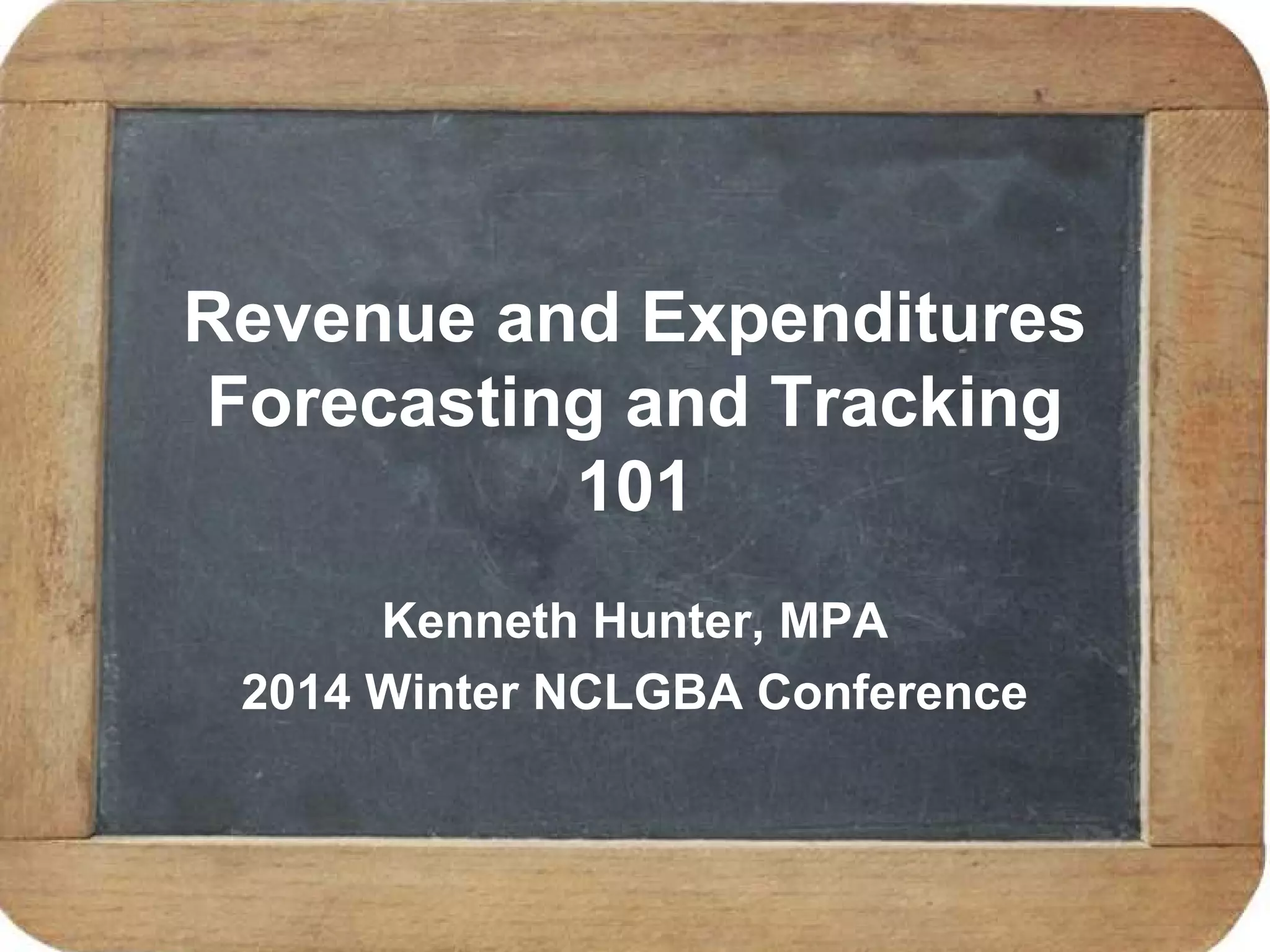 Revenue and Expenditures Forecasting and Tracking 101

Kenneth Hunter, MPA
2014 Winter NCLGBA Conference